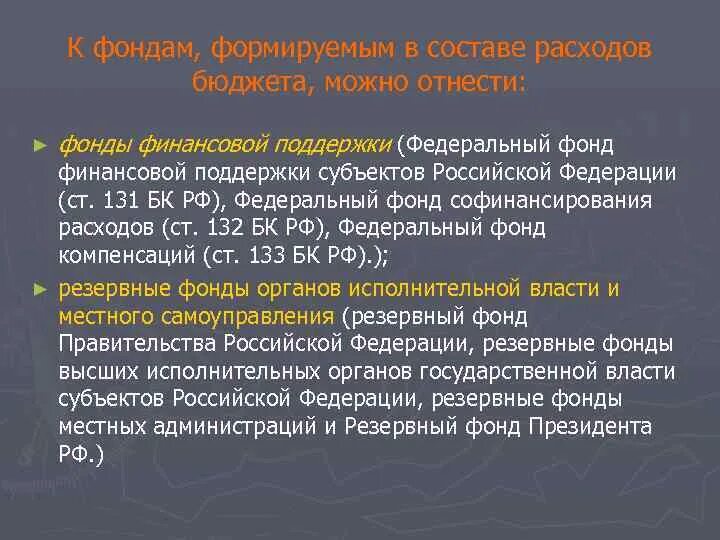 К фондам, формируемым в составе расходов бюджета, можно отнести:

► фонды финансовой поддержки (Федеральный фонд финансовой поддержки субъектов Российской Федерации (ст. 131 БК РФ), Федеральный фонд софинансирования расходов (ст. 132 БК РФ), Федеральный фонд компенсаций (ст. 133 БК РФ).);

► резервные фонды органов исполнительной власти и местного самоуправления (резервный фонд Правительства Российской Федерации, резервные фонды высших исполнительных органов государственной власти субъектов Российской Федерации, резервные фонды местных администраций и Резервный фонд Президента РФ.)